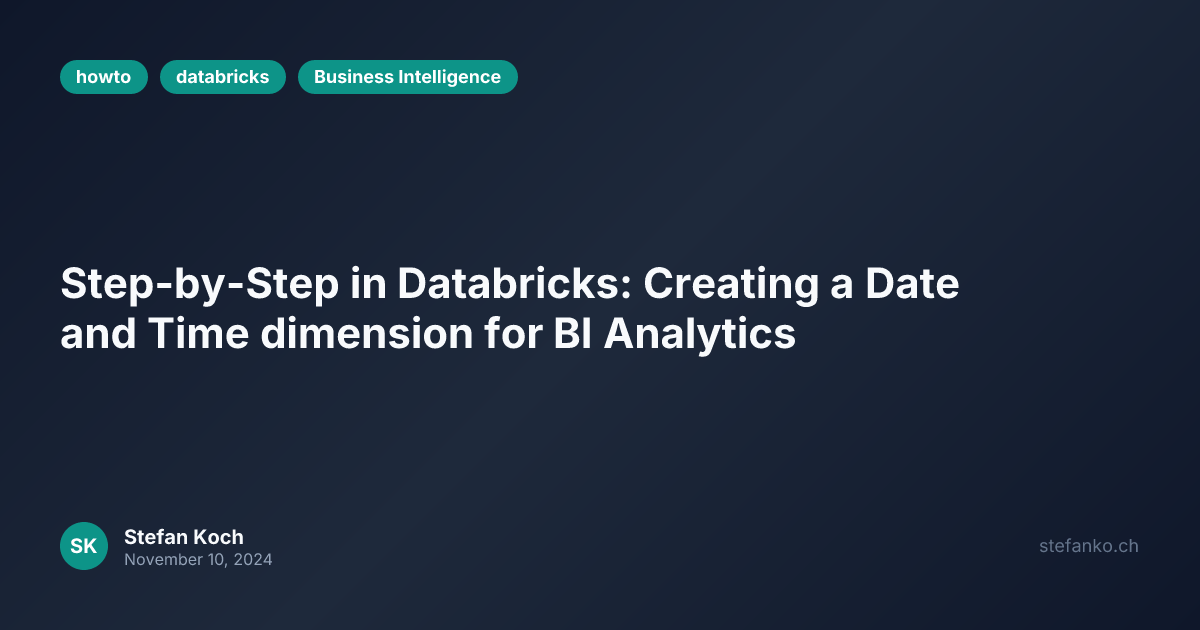 howto databricks Business Intelligence

Step-by-Step in Databricks: Creating a Date and Time dimension for BI Analytics

SK
Stefan Koch
November 10, 2024

stefanko.ch